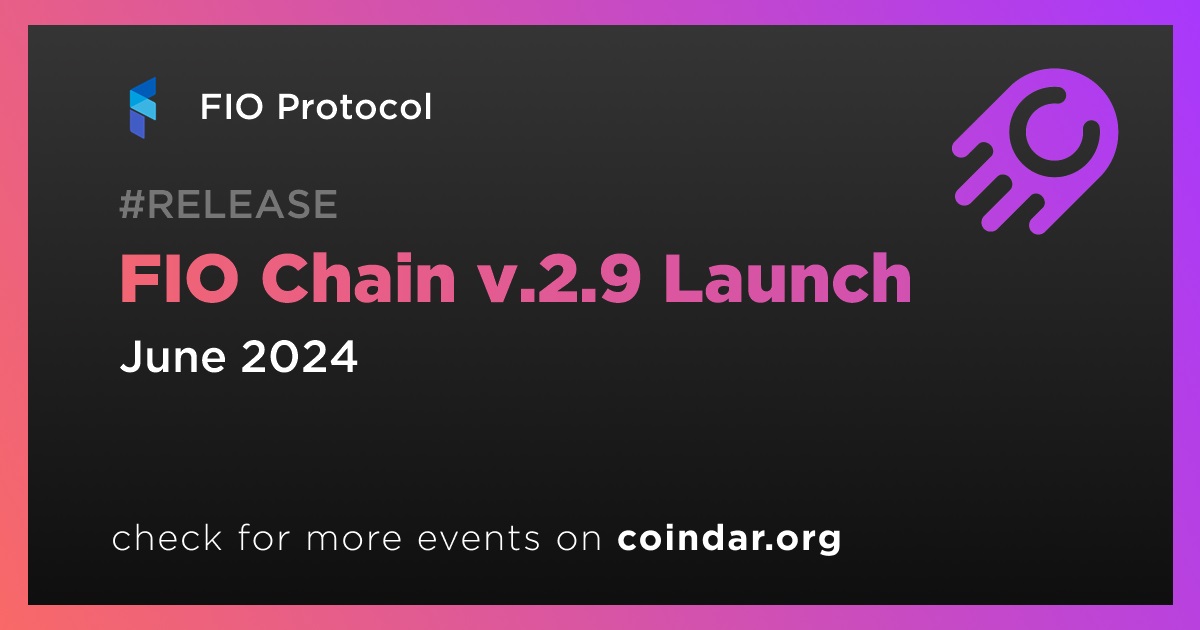 FIO Protocol

#RELEASE

FIO Chain v.2.9 Launch

June 2024

check for more events on coindar.org